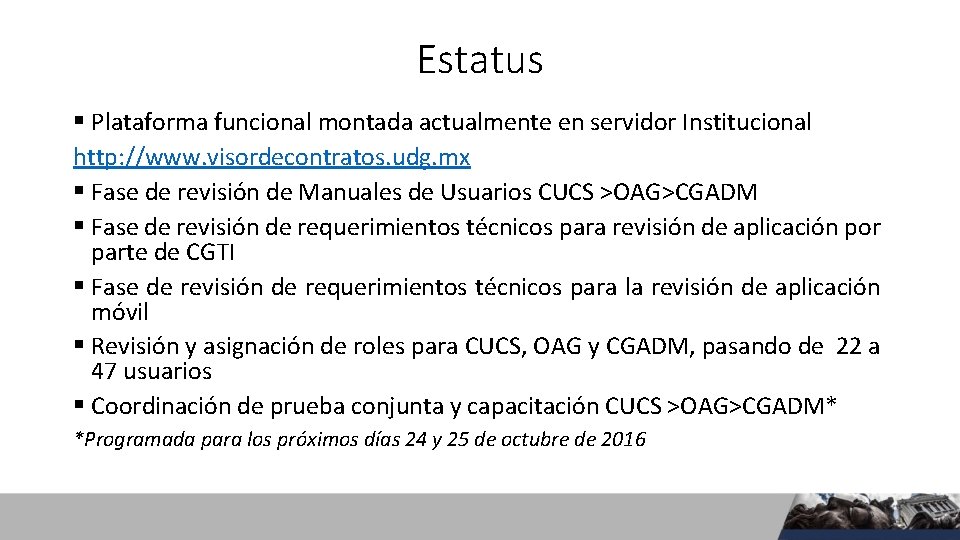 Estatus

▪ Plataforma funcional montada actualmente en servidor Institucional
http://www.visordecontratos.udg.mx

▪ Fase de revisión de Manuales de Usuarios CUCS >OAG>CGADM

▪ Fase de revisión de requerimientos técnicos para revisión de aplicación por parte de CGTI

▪ Fase de revisión de requerimientos técnicos para la revisión de aplicación móvil

▪ Revisión y asignación de roles para CUCS, OAG y CGADM, pasando de 22 a 47 usuarios

▪ Coordinación de prueba conjunta y capacitación CUCS >OAG>CGADM*

*Programada para los próximos días 24 y 25 de octubre de 2016